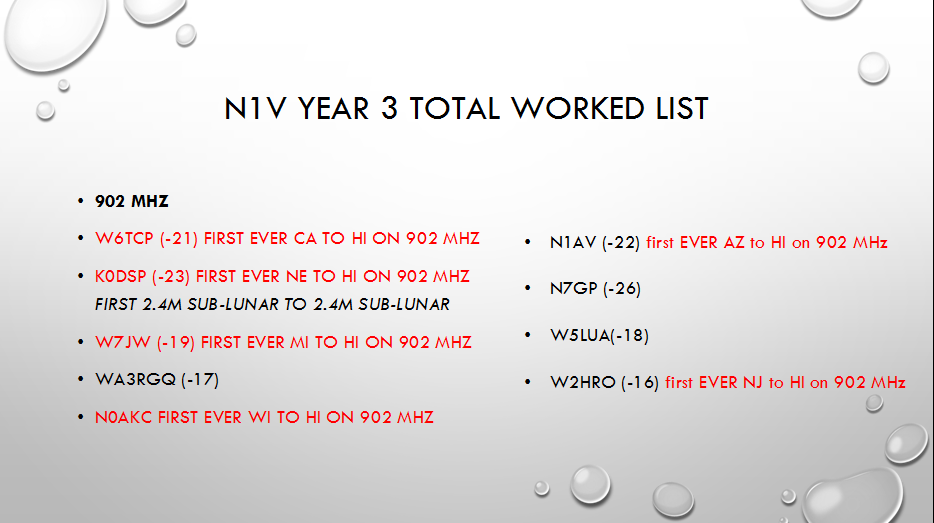 N1V YEAR 3 TOTAL WORKED LIST

• 902 MHZ
• W6TCP (-21) FIRST EVER CA TO HI ON 902 MHZ
• K0DSP (-23) FIRST EVER NE TO HI ON 902 MHZ FIRST 2.4M SUB-LUNAR TO 2.4M SUB-LUNAR
• W7JW (-19) FIRST EVER MI TO HI ON 902 MHZ
• WA3RGQ (-17)
• N0AKC FIRST EVER WI TO HI ON 902 MHZ

• N1AV (-22) first EVER AZ to HI on 902 MHz
• N7GP (-26)
• W5LUA(-18)
• W2HRO (-16) first EVER NJ to HI on 902 MHz